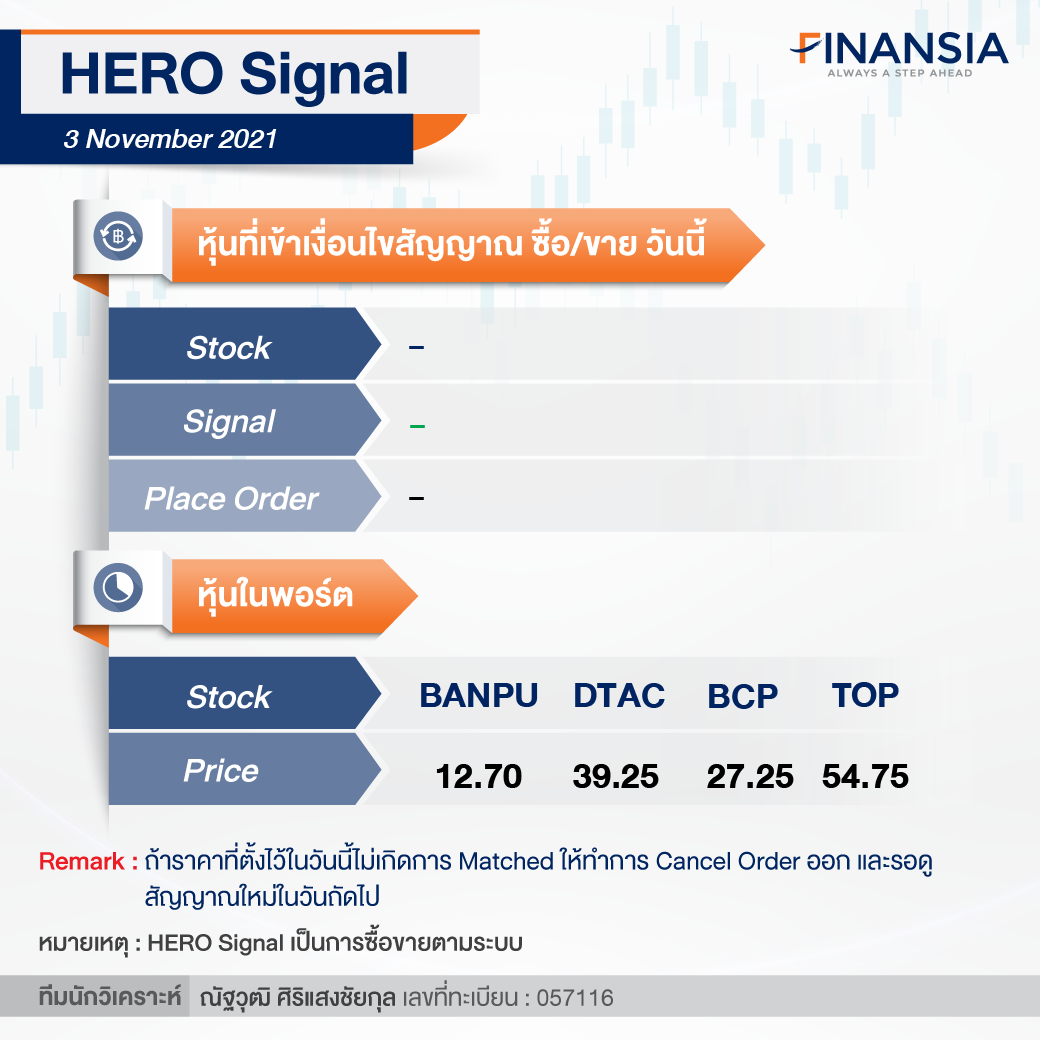 HERO Signal

3 November 2021

FINANSIA
ALWAYS A STEP AHEAD

หุ้นที่เข้าเงื่อนไขสัญญาณ ซื้อ/ขาย วันนี้

| Stock | – |
|---|---|
| Signal | – |
| Place Order | – |

หุ้นในพอร์ต

| Stock | BANPU | DTAC | BCP | TOP |
|---|---|---|---|---|
| Price | 12.70 | 39.25 | 27.25 | 54.75 |

Remark : ถ้าราคาที่ตั้งไว้ในวันนี้ไม่เกิดการ Matched ให้ทำการ Cancel Order ออก และรอดูสัญญาณใหม่ในวันถัดไป

หมายเหตุ : HERO Signal เป็นการซื้อขายตามระบบ

ทีมนักวิเคราะห์ ณัฐวุฒิ ศิริแสงชัยกุล เลขที่ทะเบียน : 057116